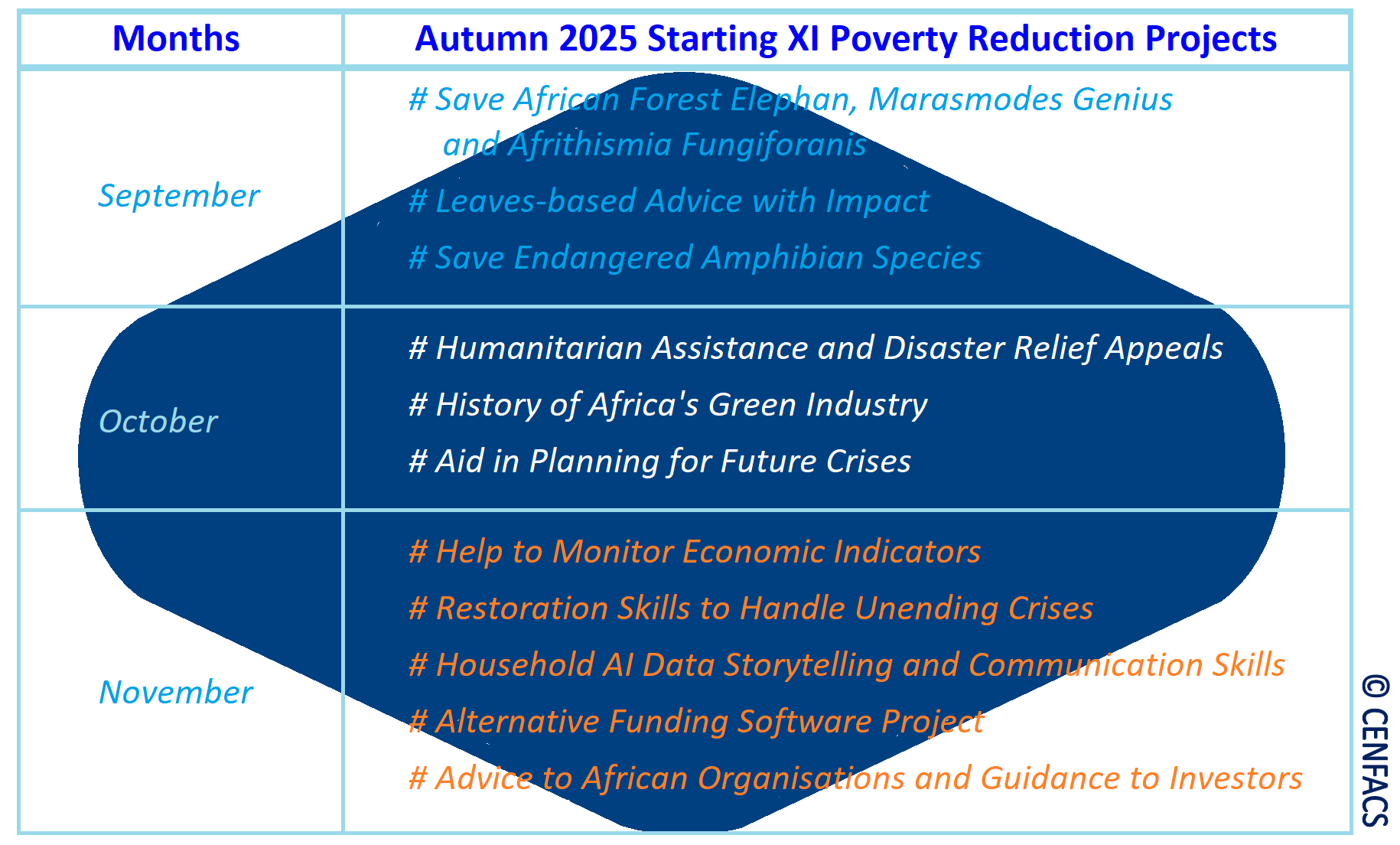 | Months | Autumn 2025 Starting XI Poverty Reduction Projects |
|---|---|
| September | # Save African Forest Elephan, Marasmodes Genius and Afrithismia Fungiforanis<br># Leaves-based Advice with Impact<br># Save Endangered Amphibian Species |
| October | # Humanitarian Assistance and Disaster Relief Appeals<br># History of Africa's Green Industry<br># Aid in Planning for Future Crises |
| November | # Help to Monitor Economic Indicators<br># Restoration Skills to Handle Unending Crises<br># Household AI Data Storytelling and Communication Skills<br># Alternative Funding Software Project<br># Advice to African Organisations and Guidance to Investors |

© CENFACS